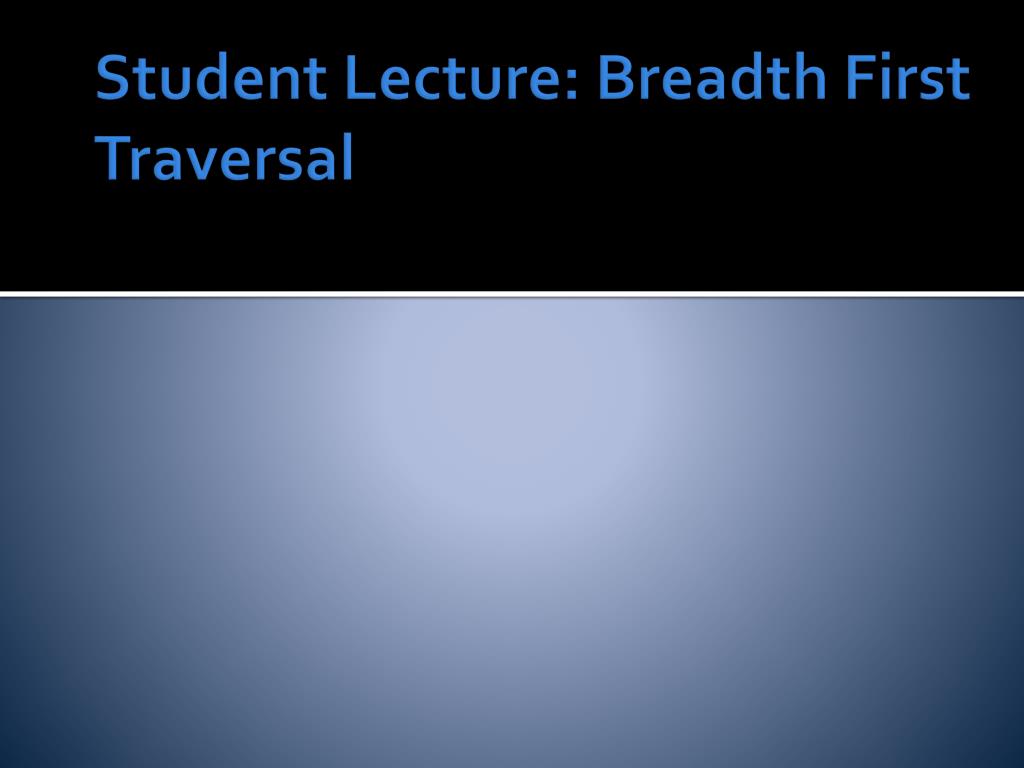 Student Lecture: Breadth First Traversal